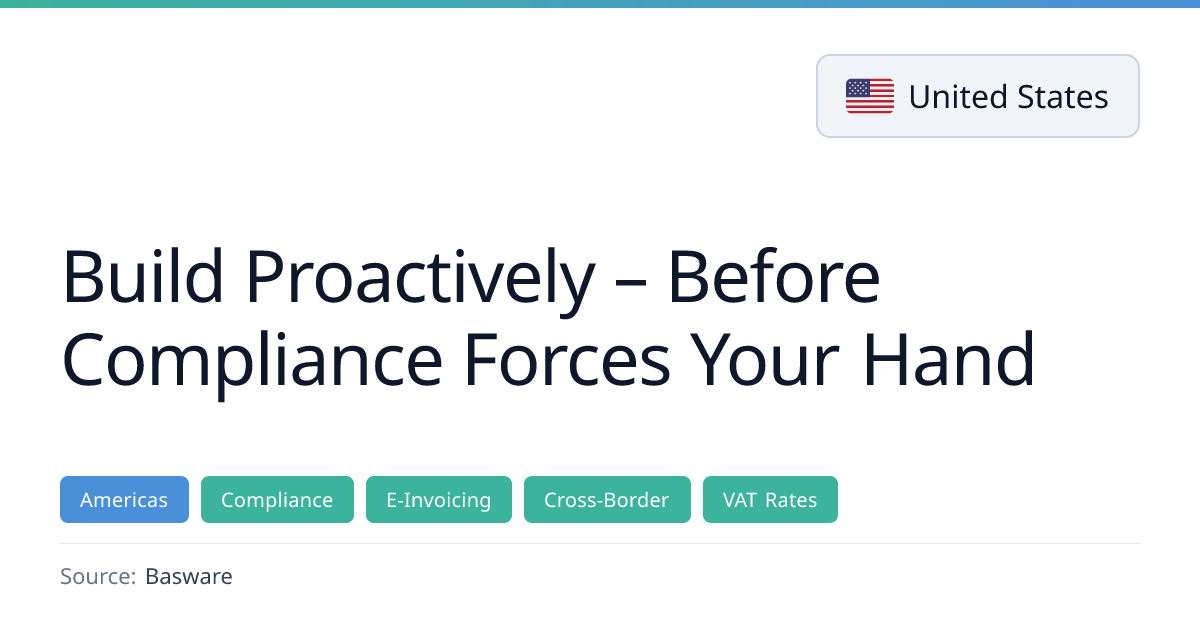 United States

Build Proactively – Before Compliance Forces Your Hand

Americas
Compliance
E-Invoicing
Cross-Border
VAT Rates

Source: Basware